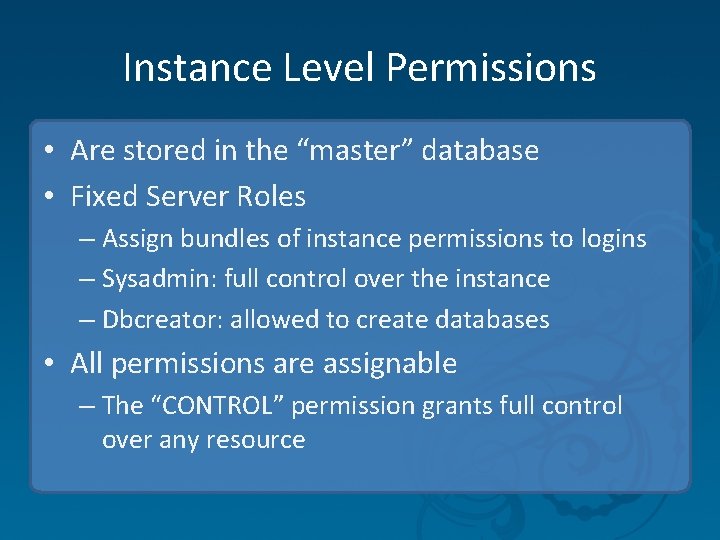 Instance Level Permissions

• Are stored in the “master” database
• Fixed Server Roles
– Assign bundles of instance permissions to logins
– Sysadmin: full control over the instance
– Dbcreator: allowed to create databases
• All permissions are assignable
– The “CONTROL” permission grants full control over any resource